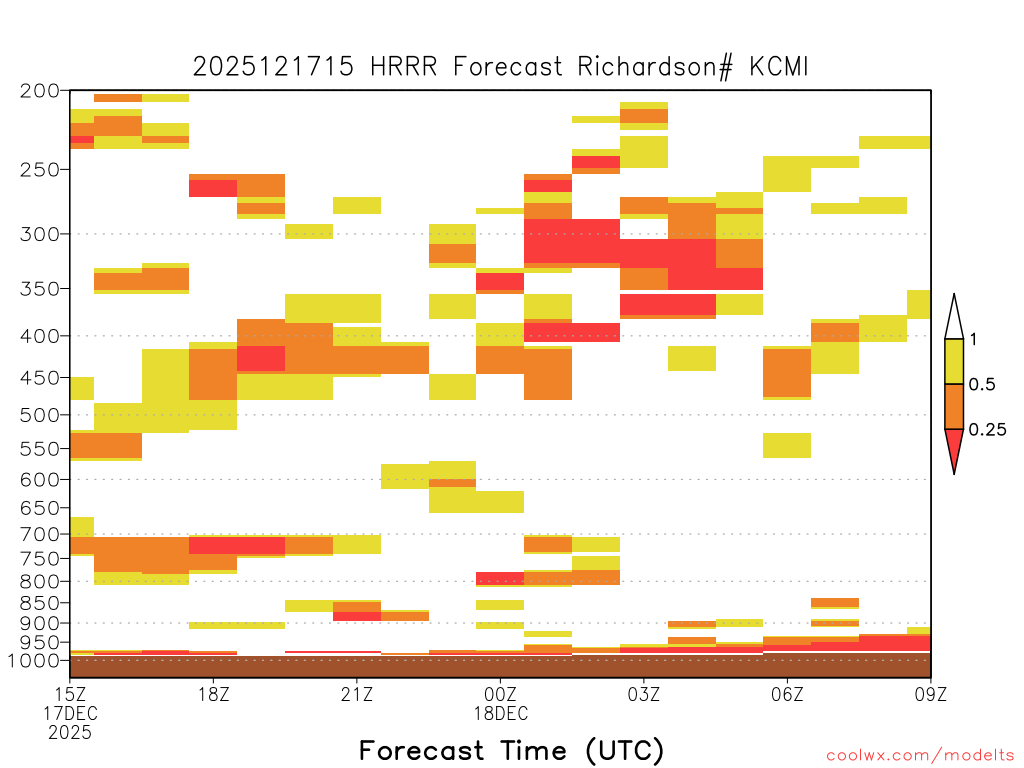 2025121715 HRRR Forecast Richardson# KCMI

200
250
300
350
400
450
500
550
600
650
700
750
800
850
900
950
1000

1
0.5
0.25

15Z
17DEC
2025
18Z
21Z
00Z
18DEC
03Z
06Z
09Z

Forecast Time (UTC)

coolwx.com/modelts